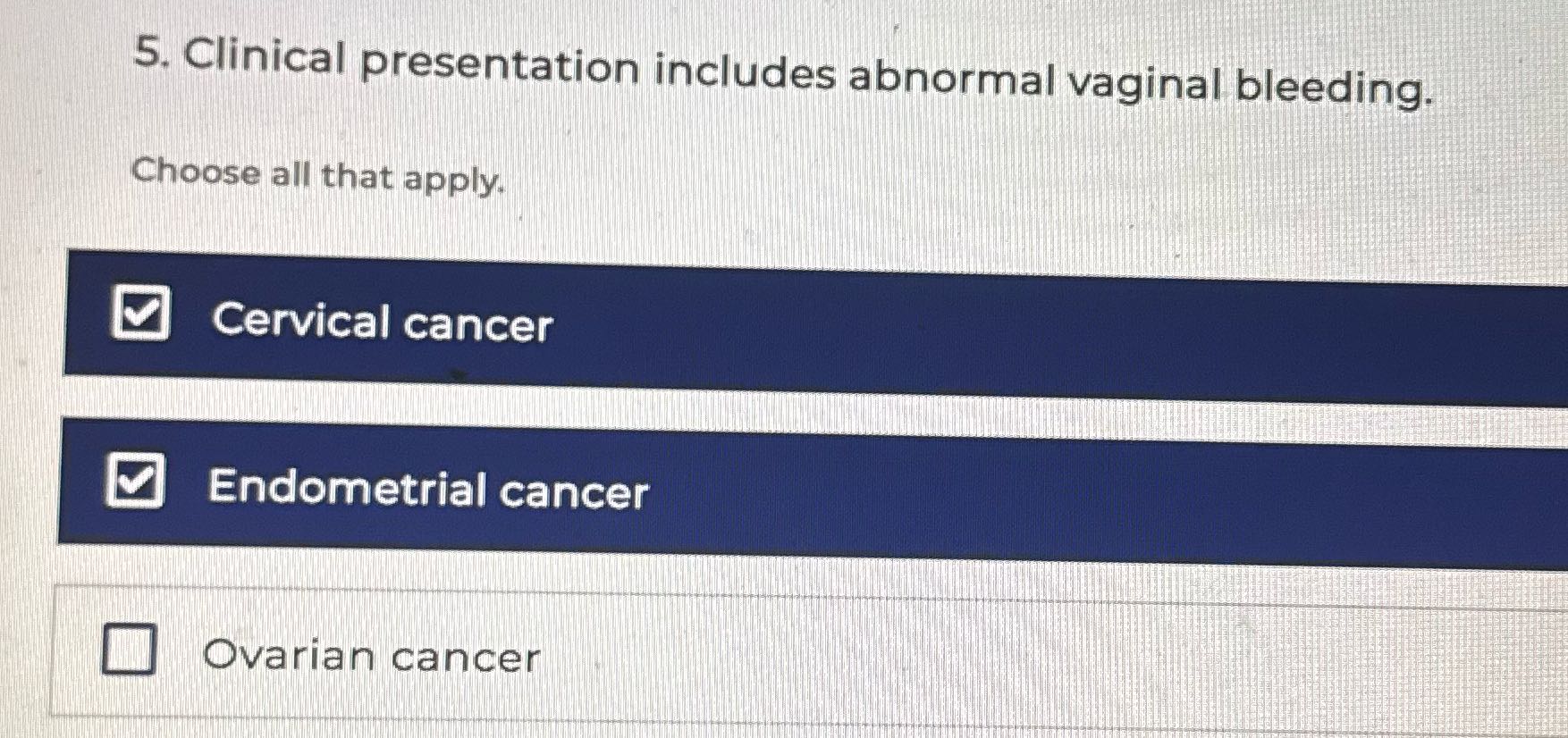 5. Clinical presentation includes abnormal vaginal bleeding.

Choose all that apply.

☑ Cervical cancer

☑ Endometrial cancer

☐ Ovarian cancer